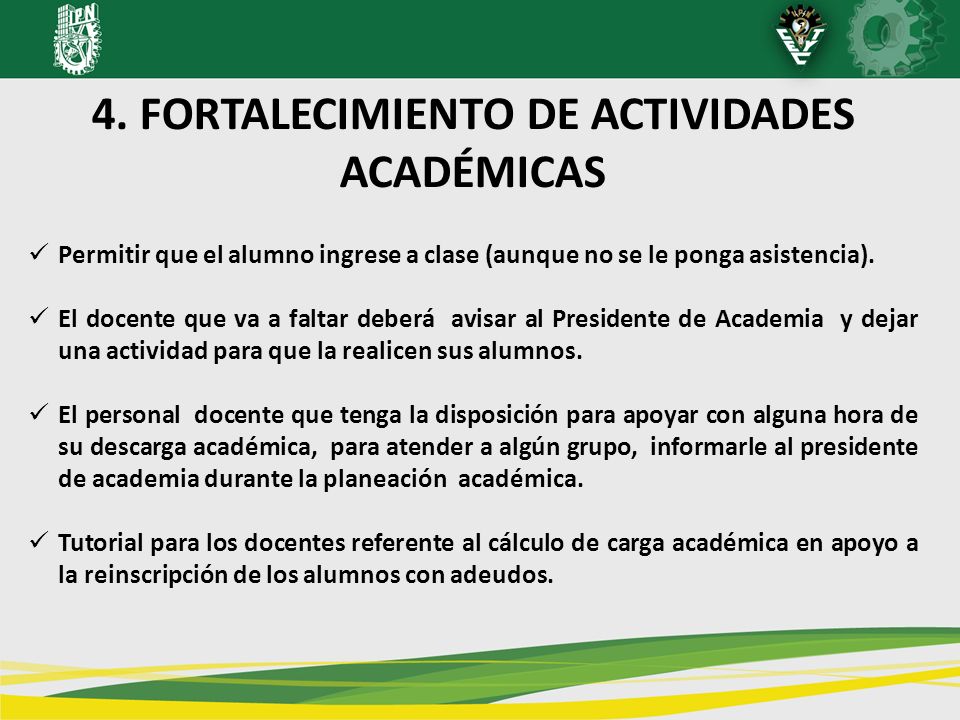 IPN

4. FORTALECIMIENTO DE ACTIVIDADES ACADÉMICAS

✓ Permitir que el alumno ingrese a clase (aunque no se le ponga asistencia).

✓ El docente que va a faltar deberá avisar al Presidente de Academia y dejar una actividad para que la realicen sus alumnos.

✓ El personal docente que tenga la disposición para apoyar con alguna hora de su descarga académica, para atender a algún grupo, informarle al presidente de academia durante la planeación académica.

✓ Tutorial para los docentes referente al cálculo de carga académica en apoyo a la reinscripción de los alumnos con adeudos.